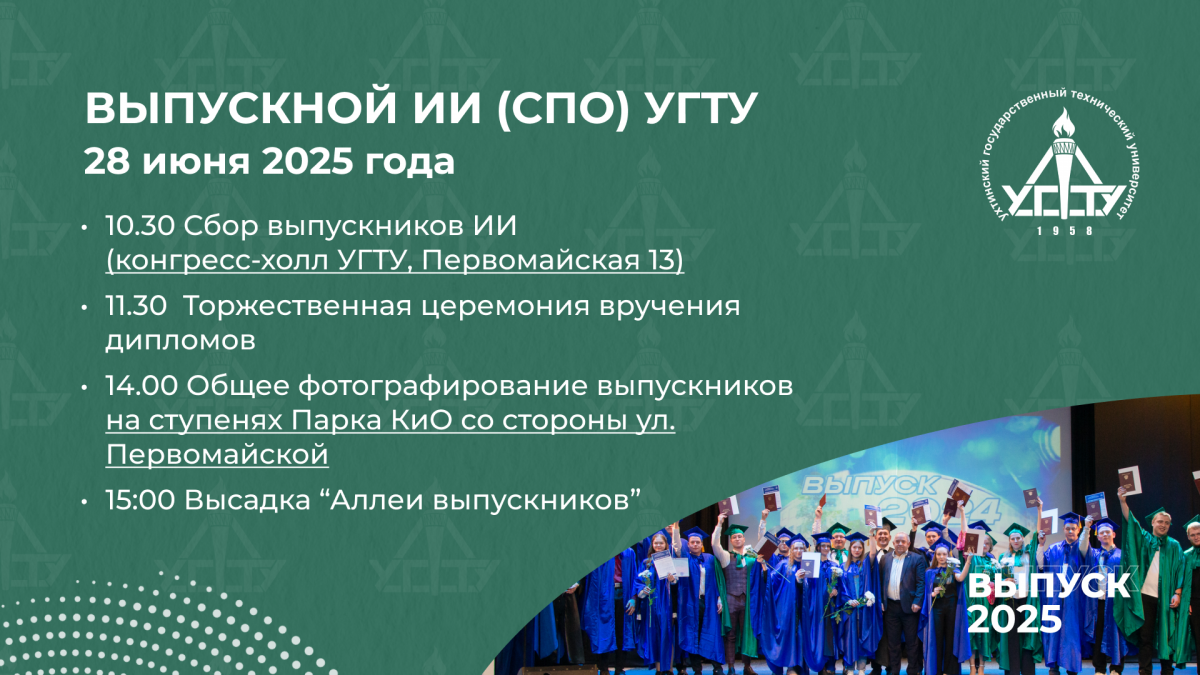 ВЫПУСКНОЙ ИИ (СПО) УГТУ
28 июня 2025 года

• 10.30 Сбор выпускников ИИ (конгресс-холл УГТУ, Первомайская 13)
• 11.30 Торжественная церемония вручения дипломов
• 14.00 Общее фотографирование выпускников на ступенях Парка КиО со стороны ул. Первомайской
• 15:00 Высадка “Аллеи выпускников”

Ухтинский государственный технический университет
УГТУ
1958

ВЫПУСК 2024

ВЫПУСК 2025